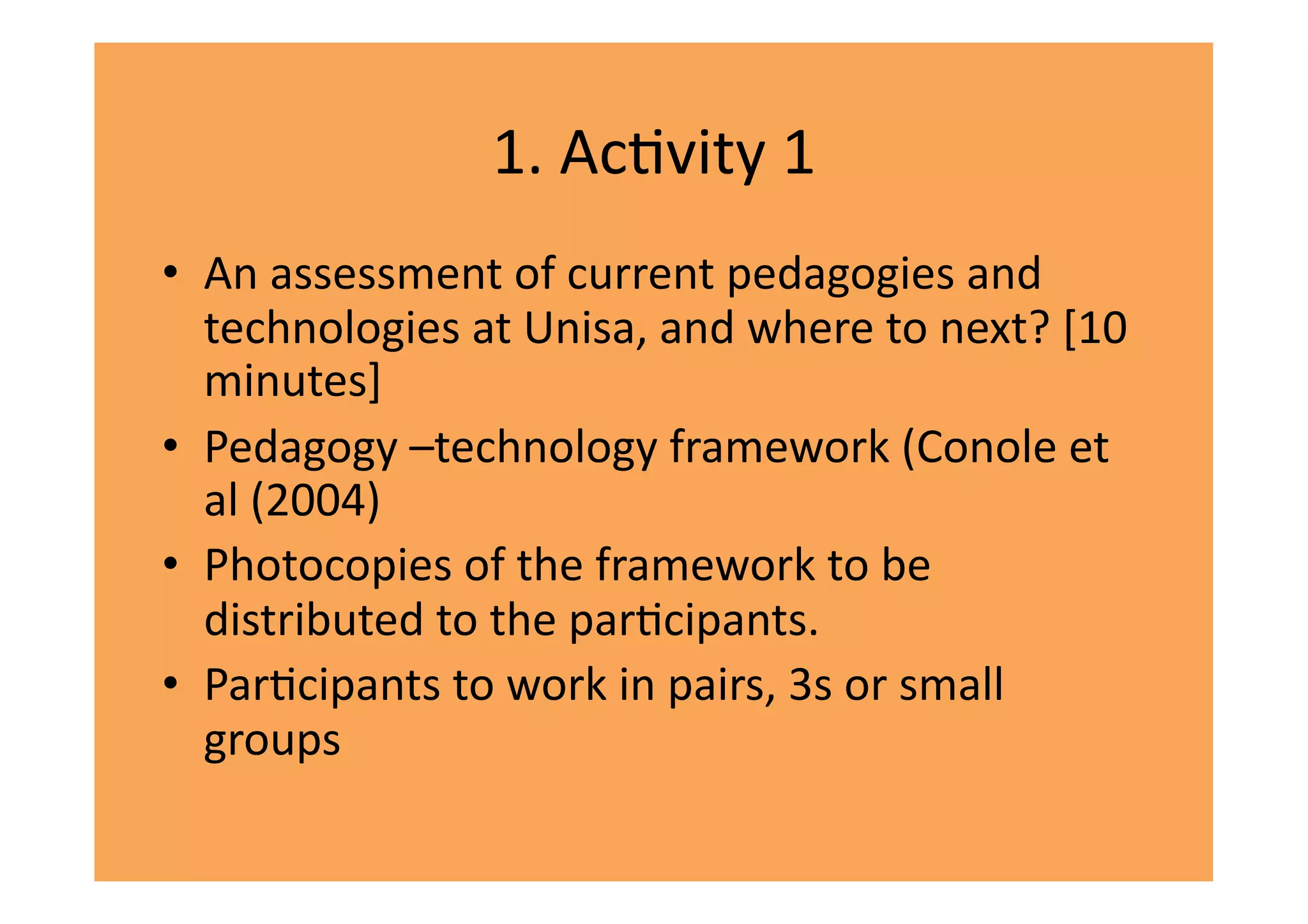 1. Activity 1

• An assessment of current pedagogies and technologies at Unisa, and where to next? [10 minutes]
• Pedagogy –technology framework (Conole et al (2004)
• Photocopies of the framework to be distributed to the participants.
• Participants to work in pairs, 3s or small groups